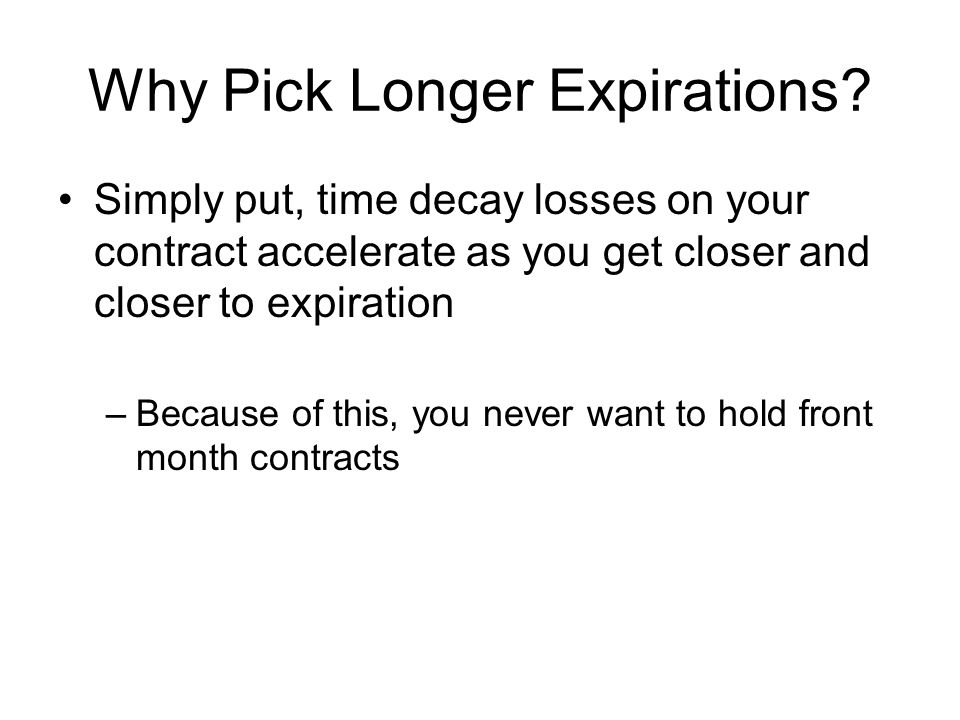 Why Pick Longer Expirations?

• Simply put, time decay losses on your contract accelerate as you get closer and closer to expiration

– Because of this, you never want to hold front month contracts